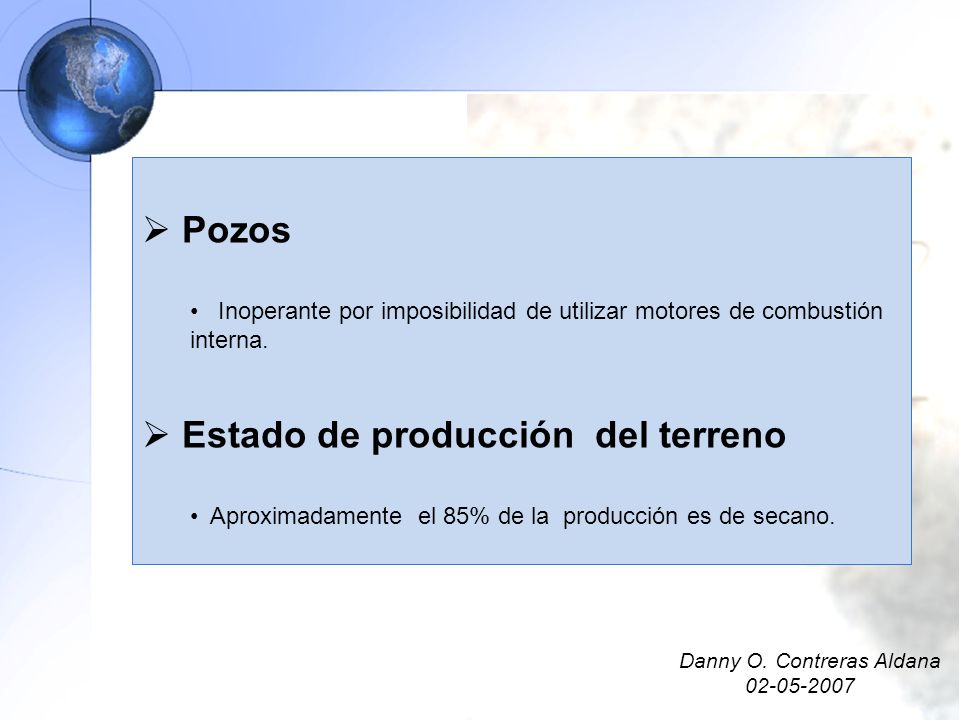 ➢ Pozos

• Inoperante por imposibilidad de utilizar motores de combustión interna.

➢ Estado de producción del terreno

• Aproximadamente el 85% de la producción es de secano.

Danny O. Contreras Aldana
02-05-2007